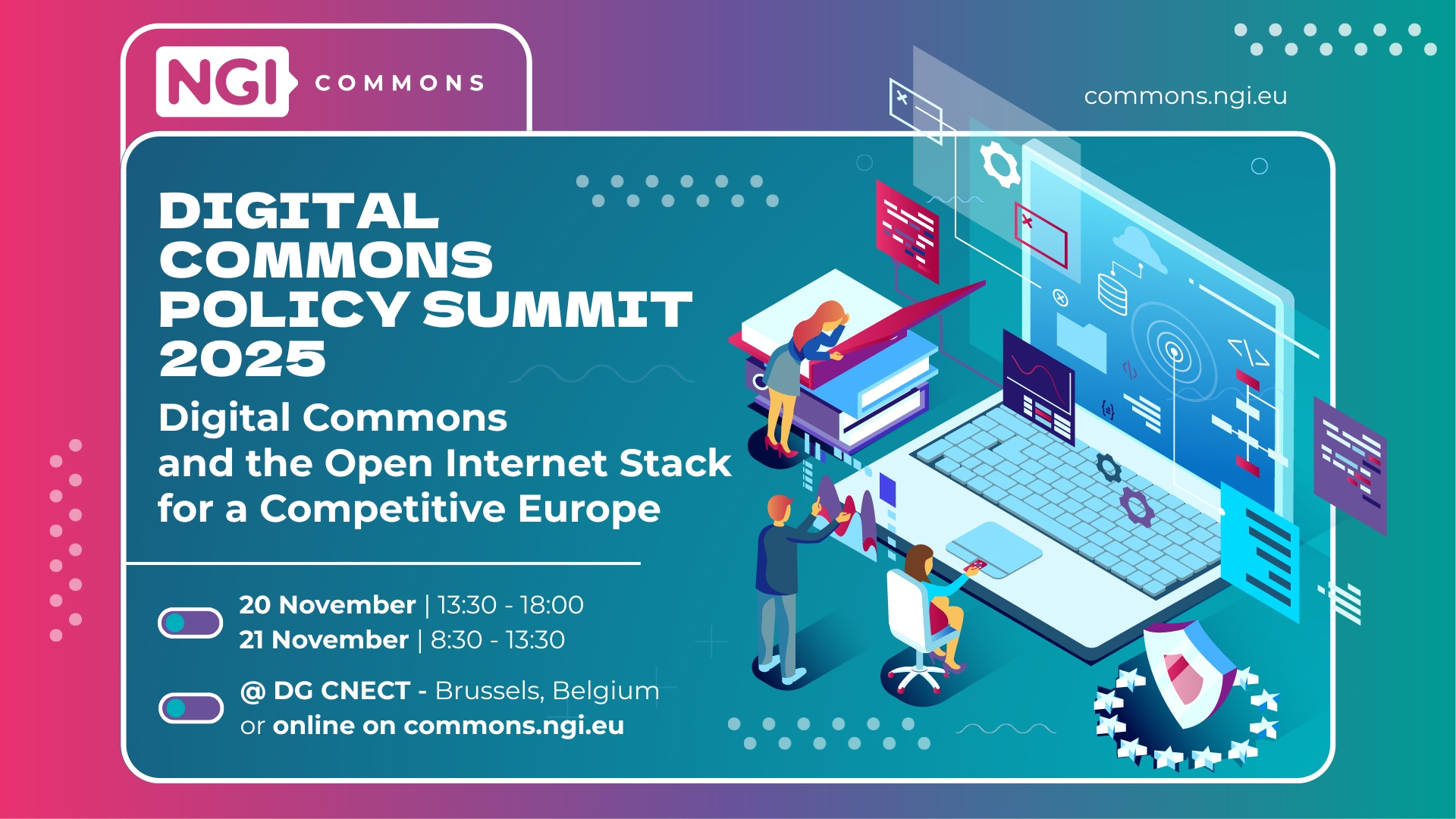 NGI COMMONS

commons.ngi.eu

DIGITAL COMMONS POLICY SUMMIT 2025

Digital Commons and the Open Internet Stack for a Competitive Europe

20 November | 13:30 - 18:00
21 November | 8:30 - 13:30

@ DG CNECT - Brussels, Belgium or online on commons.ngi.eu